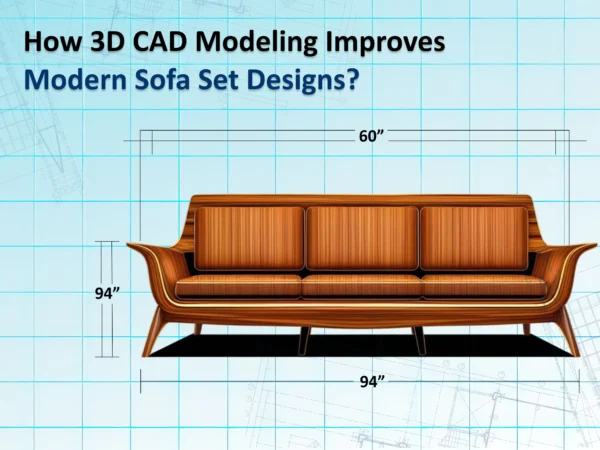 How 3D CAD Modeling Improves
Modern Sofa Set Designs?

60”

94”

94”